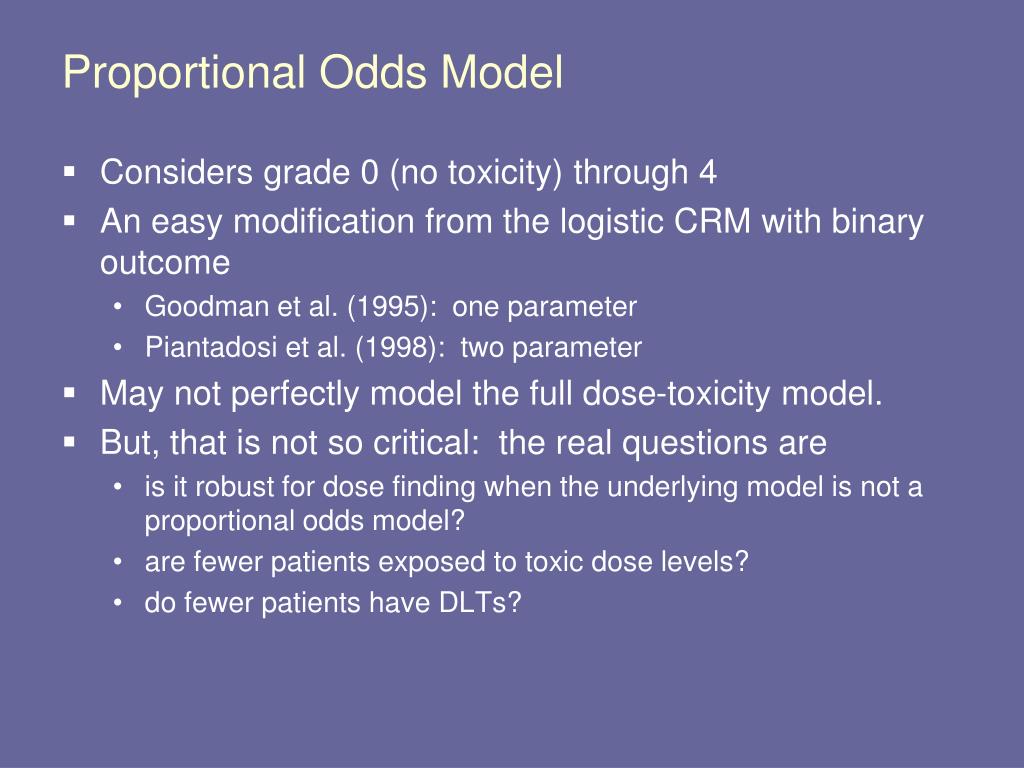 Proportional Odds Model

▪ Considers grade 0 (no toxicity) through 4
▪ An easy modification from the logistic CRM with binary outcome
  • Goodman et al. (1995): one parameter
  • Piantadosi et al. (1998): two parameter
▪ May not perfectly model the full dose-toxicity model.
▪ But, that is not so critical: the real questions are
  • is it robust for dose finding when the underlying model is not a proportional odds model?
  • are fewer patients exposed to toxic dose levels?
  • do fewer patients have DLTs?